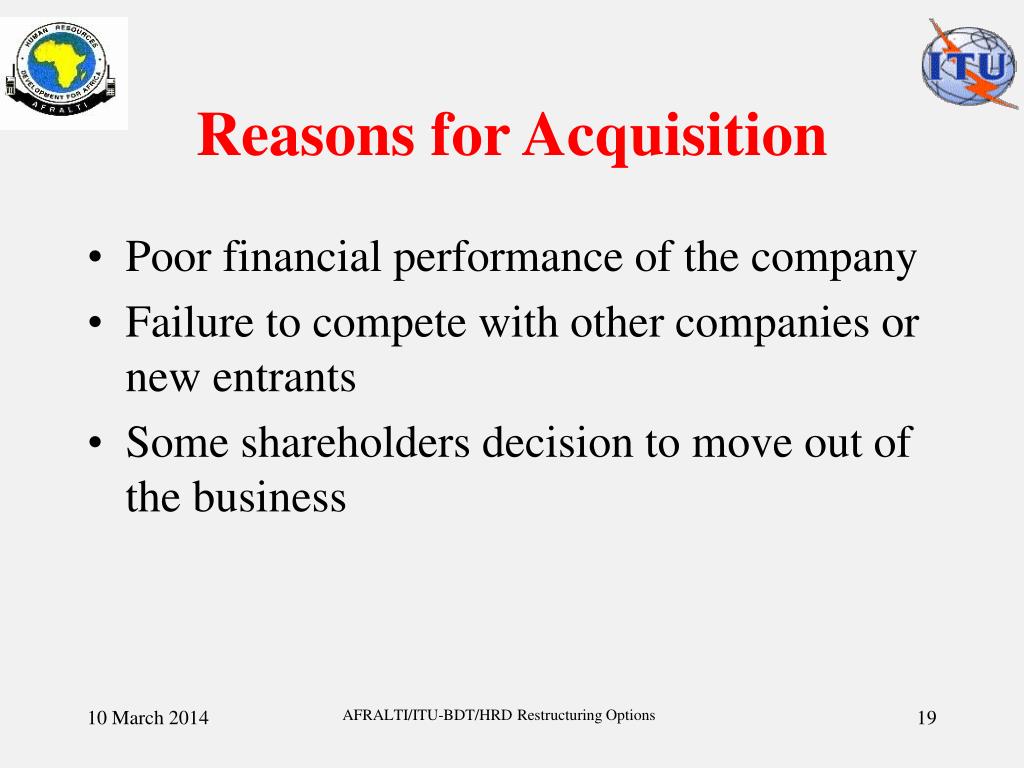 HUMAN RESOURCES DEVELOPMENT FOR AFRICA
AFRALTI

ITU

Reasons for Acquisition

• Poor financial performance of the company
• Failure to compete with other companies or new entrants
• Some shareholders decision to move out of the business

10 March 2014

AFRALTI/ITU-BDT/HRD Restructuring Options

19